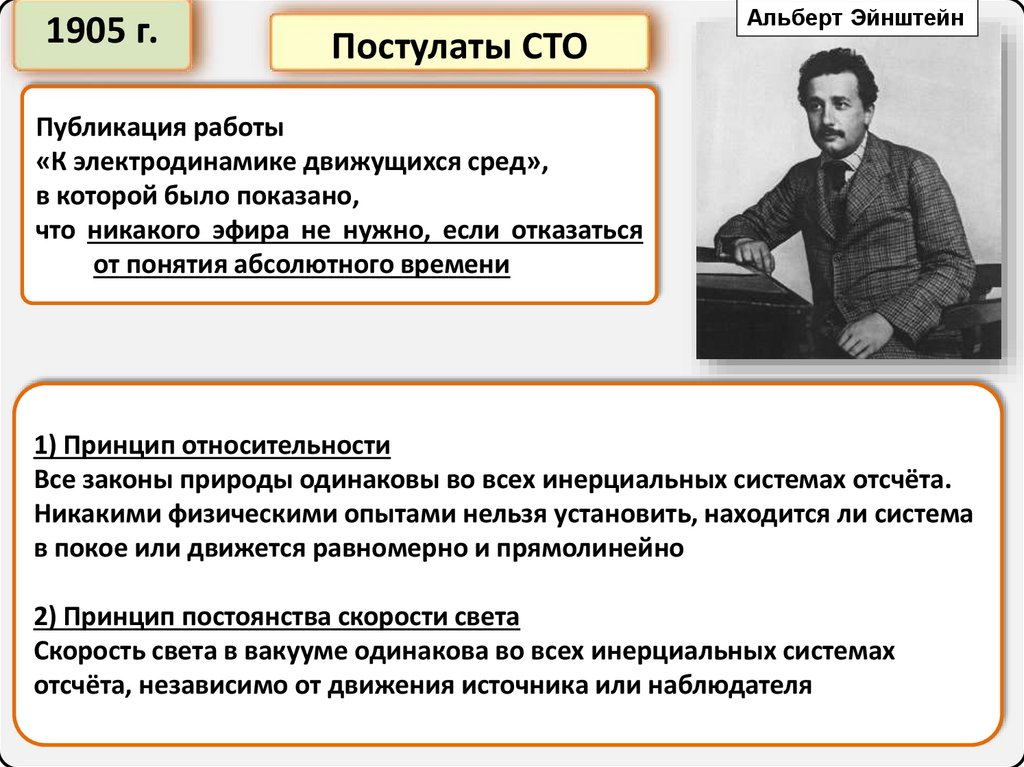 1905 г.

Постулаты СТО

Альберт Эйнштейн

Публикация работы «К электродинамике движущихся сред», в которой было показано, что никакого эфира не нужно, если отказаться от понятия абсолютного времени

1) Принцип относительности
Все законы природы одинаковы во всех инерциальных системах отсчёта. Никакими физическими опытами нельзя установить, находится ли система в покое или движется равномерно и прямолинейно

2) Принцип постоянства скорости света
Скорость света в вакууме одинакова во всех инерциальных системах отсчёта, независимо от движения источника или наблюдателя